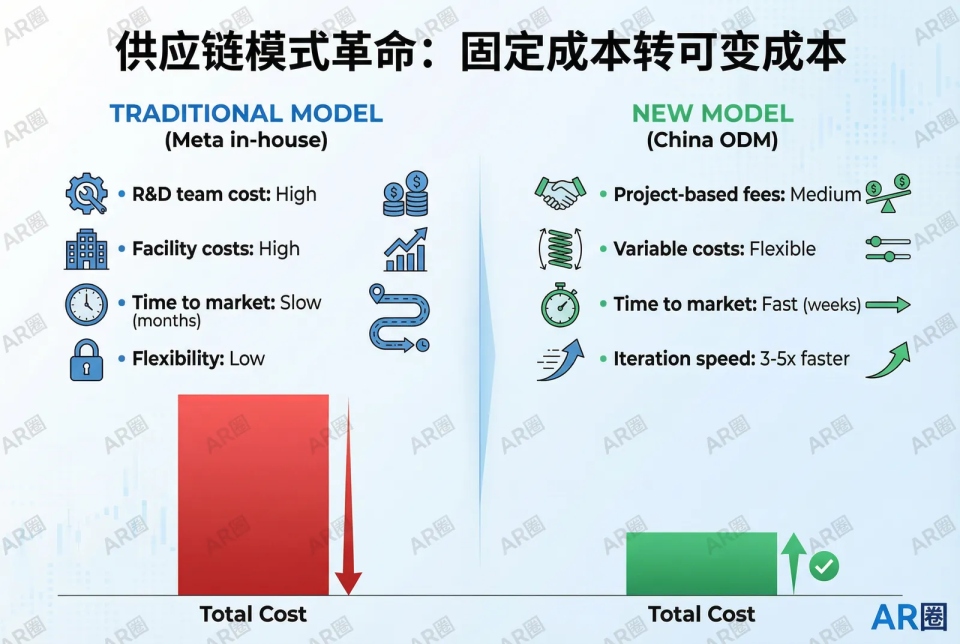 供应链模式革命：固定成本转可变成本

TRADITIONAL MODEL
(Meta in-house)

• R&D team cost: High

• Facility costs: High

• Time to market: Slow (months)

• Flexibility: Low

Total Cost

NEW MODEL
(China ODM)

• Project-based fees: Medium

• Variable costs: Flexible

• Time to market: Fast (weeks)

• Iteration speed: 3-5x faster

Total Cost

AR圈